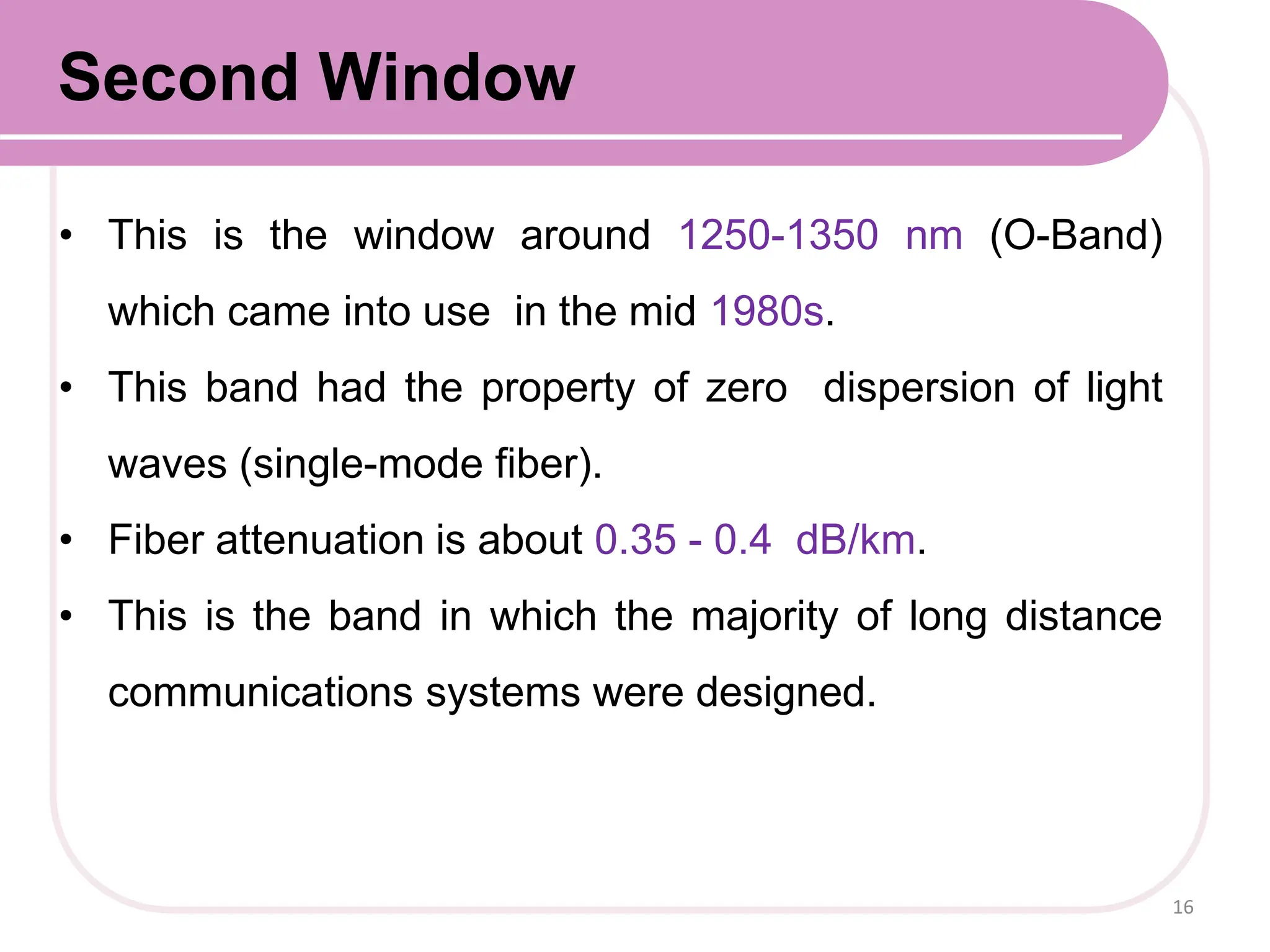 Second Window

• This is the window around 1250-1350 nm (O-Band) which came into use in the mid 1980s.

• This band had the property of zero dispersion of light waves (single-mode fiber).

• Fiber attenuation is about 0.35 - 0.4 dB/km.

• This is the band in which the majority of long distance communications systems were designed.

16